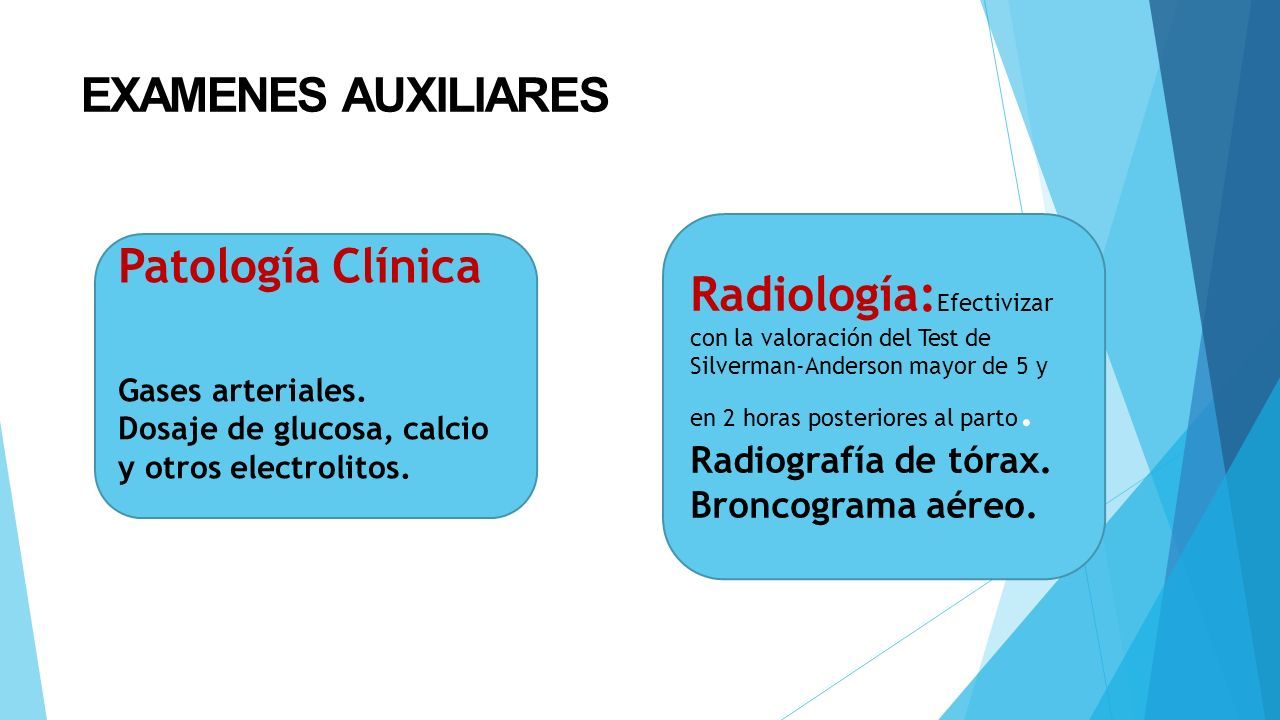 EXAMENES AUXILIARES

Patología Clínica

Gases arteriales.
Dosaje de glucosa, calcio y otros electrolitos.

Radiología: Efectivizar con la valoración del Test de Silverman-Anderson mayor de 5 y en 2 horas posteriores al parto.
Radiografía de tórax.
Broncograma aéreo.